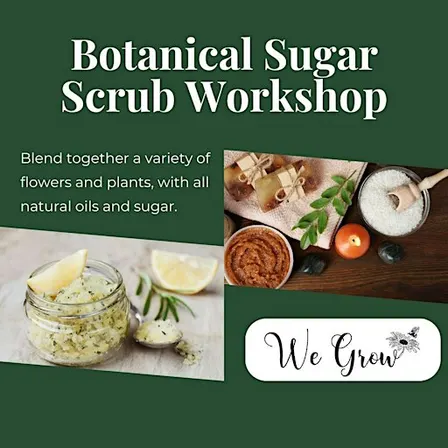 Botanical Sugar Scrub Workshop

Blend together a variety of flowers and plants, with all natural oils and sugar.

We Grow